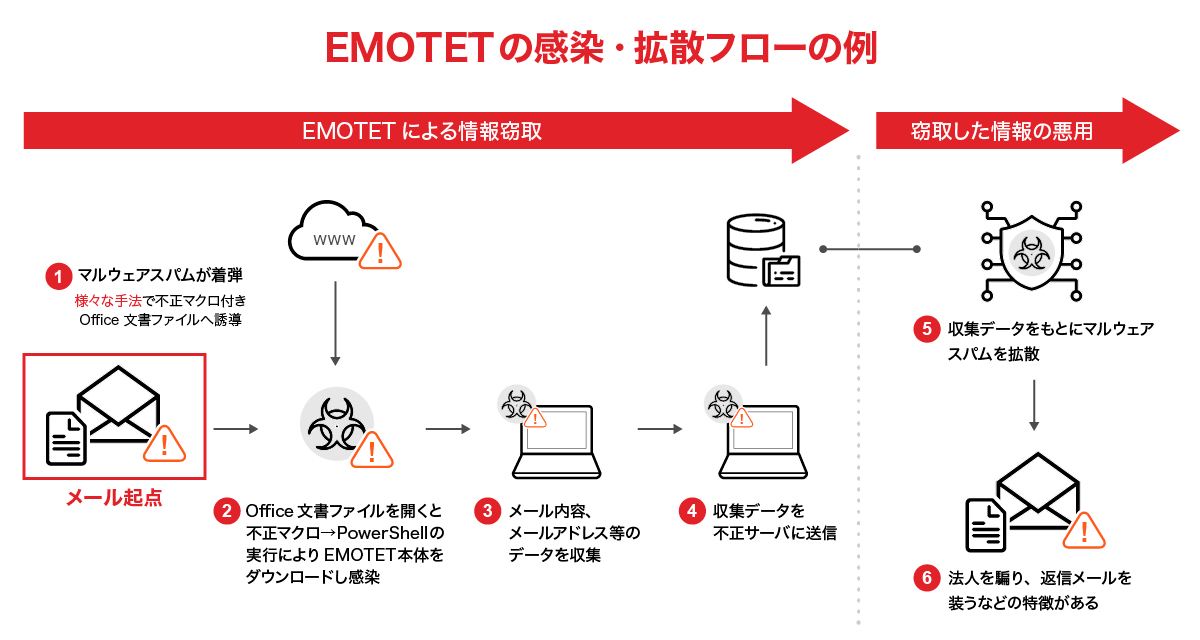 EMOTETの感染・拡散フローの例

EMOTET による情報窃取

窃取した情報の悪用

www

1 マルウェアスパムが着弾
様々な手法で不正マクロ付き Office 文書ファイルへ誘導

メール起点

2 Office 文書ファイルを開くと不正マクロ→PowerShellの実行により EMOTET本体をダウンロードし感染

3 メール内容、メールアドレス等のデータを収集

4 収集データを不正サーバに送信

5 収集データをもとにマルウェアスパムを拡散

6 法人を騙り、返信メールを装うなどの特徴がある